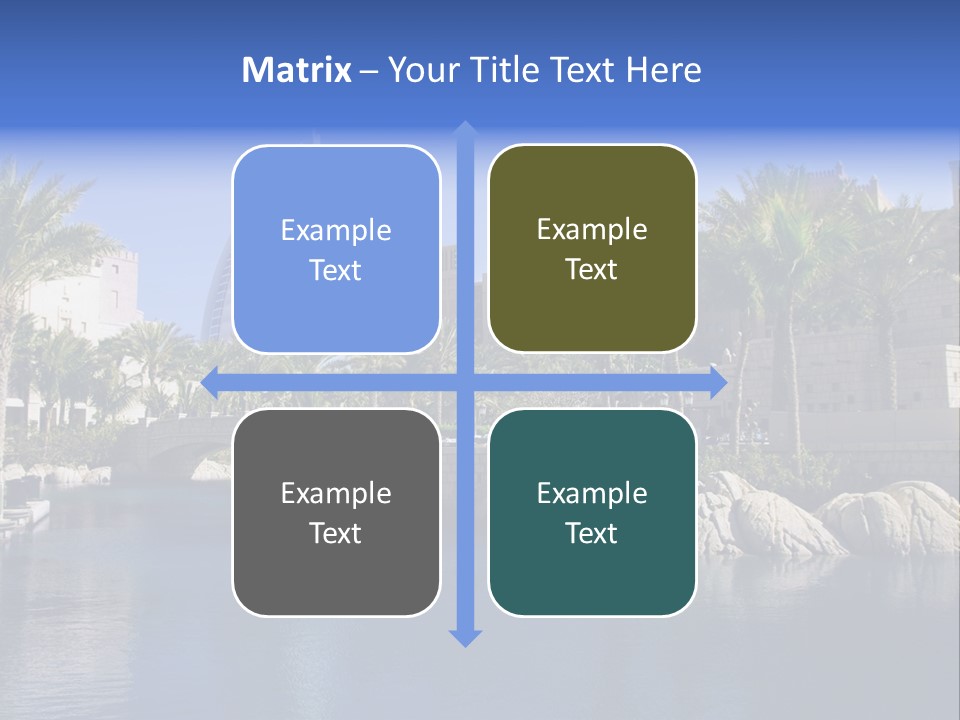 Matrix – Your Title Text Here

Example Text

Example Text

Example Text

Example Text